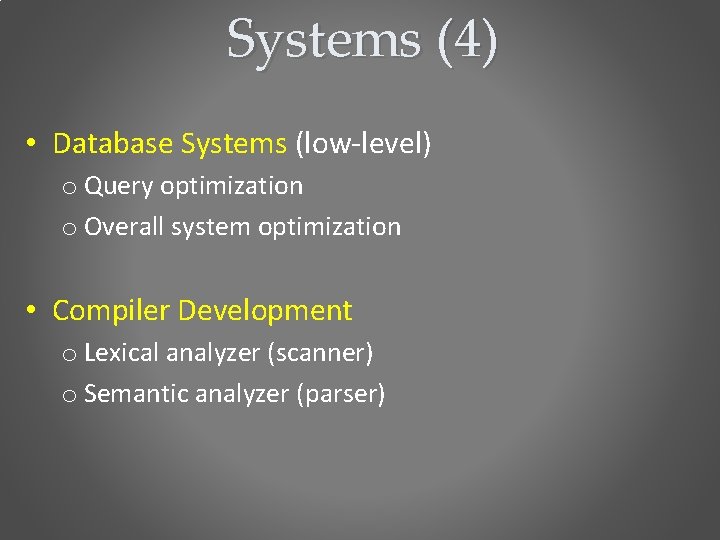 Systems (4)

• Database Systems (low-level)
o Query optimization
o Overall system optimization

• Compiler Development
o Lexical analyzer (scanner)
o Semantic analyzer (parser)